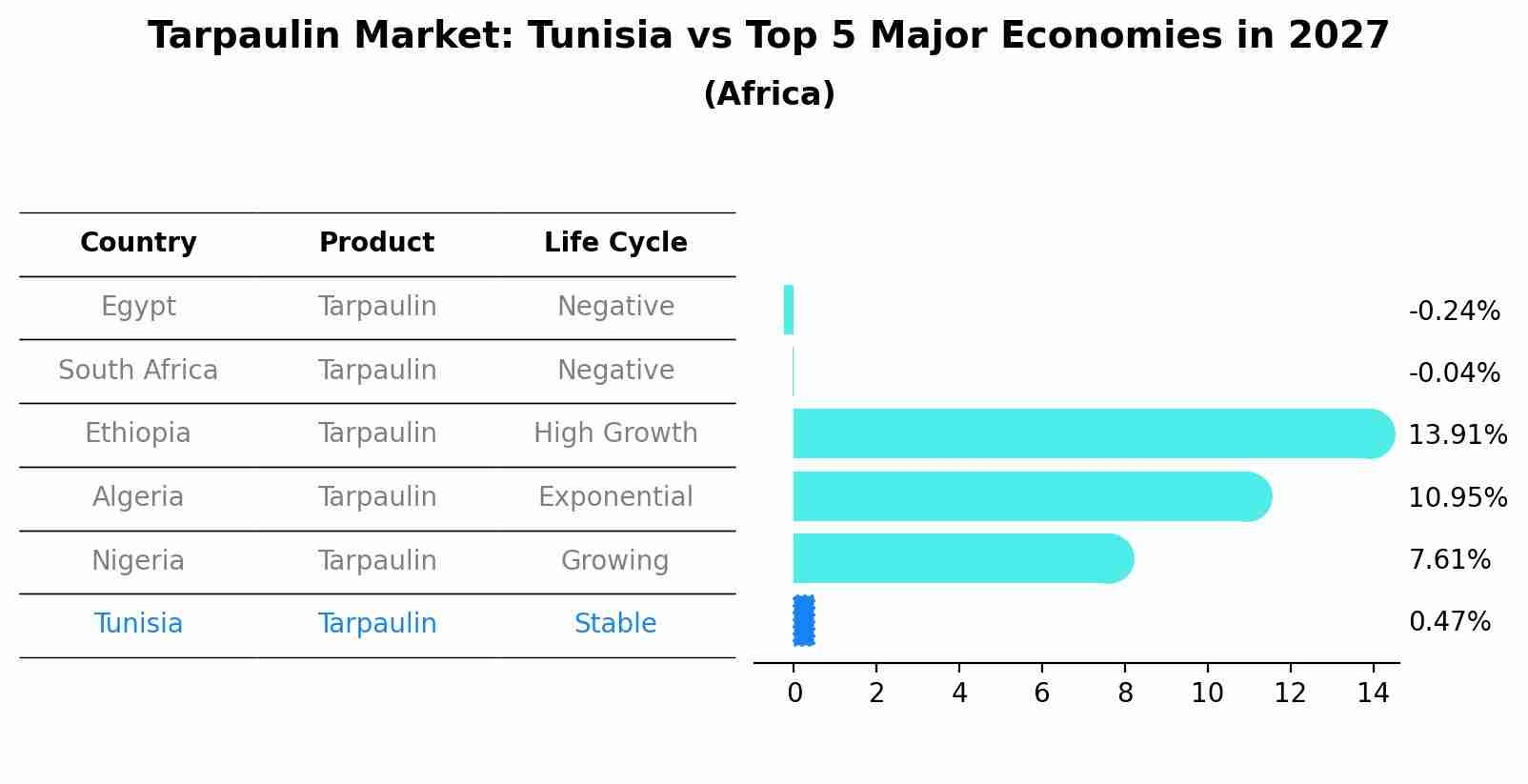 Tarpaulin Market: Tunisia vs Top 5 Major Economies in 2027
(Africa)

| Country | Product | Life Cycle |
|---|---|---|
| Egypt | Tarpaulin | Negative |
| South Africa | Tarpaulin | Negative |
| Ethiopia | Tarpaulin | High Growth |
| Algeria | Tarpaulin | Exponential |
| Nigeria | Tarpaulin | Growing |
| Tunisia | Tarpaulin | Stable |

-0.24%
-0.04%
13.91%
10.95%
7.61%
0.47%

0 2 4 6 8 10 12 14